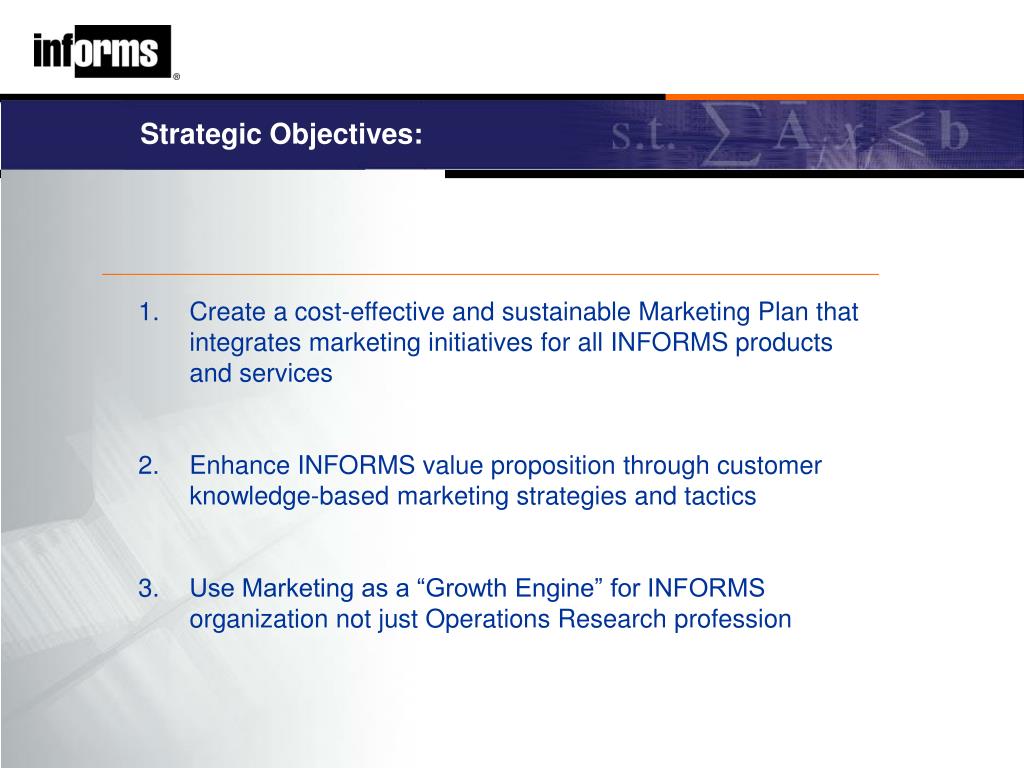 informs®

Strategic Objectives:

s.t. $\sum A_j x_j \leq b$

1. Create a cost-effective and sustainable Marketing Plan that integrates marketing initiatives for all INFORMS products and services

2. Enhance INFORMS value proposition through customer knowledge-based marketing strategies and tactics

3. Use Marketing as a “Growth Engine” for INFORMS organization not just Operations Research profession